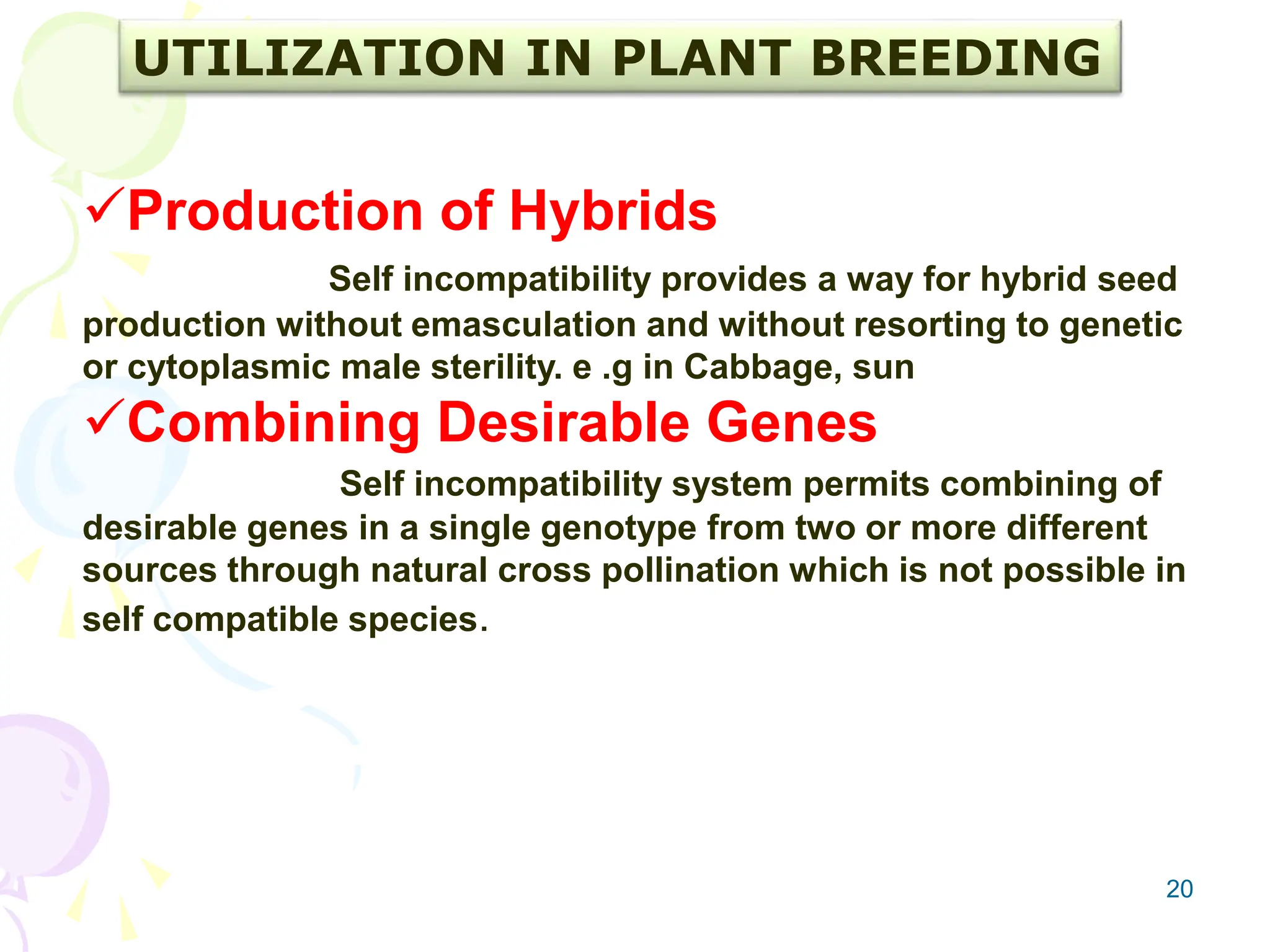 UTILIZATION IN PLANT BREEDING

✓Production of Hybrids

Self incompatibility provides a way for hybrid seed production without emasculation and without resorting to genetic or cytoplasmic male sterility. e .g in Cabbage, sun

✓Combining Desirable Genes

Self incompatibility system permits combining of desirable genes in a single genotype from two or more different sources through natural cross pollination which is not possible in self compatible species.

20